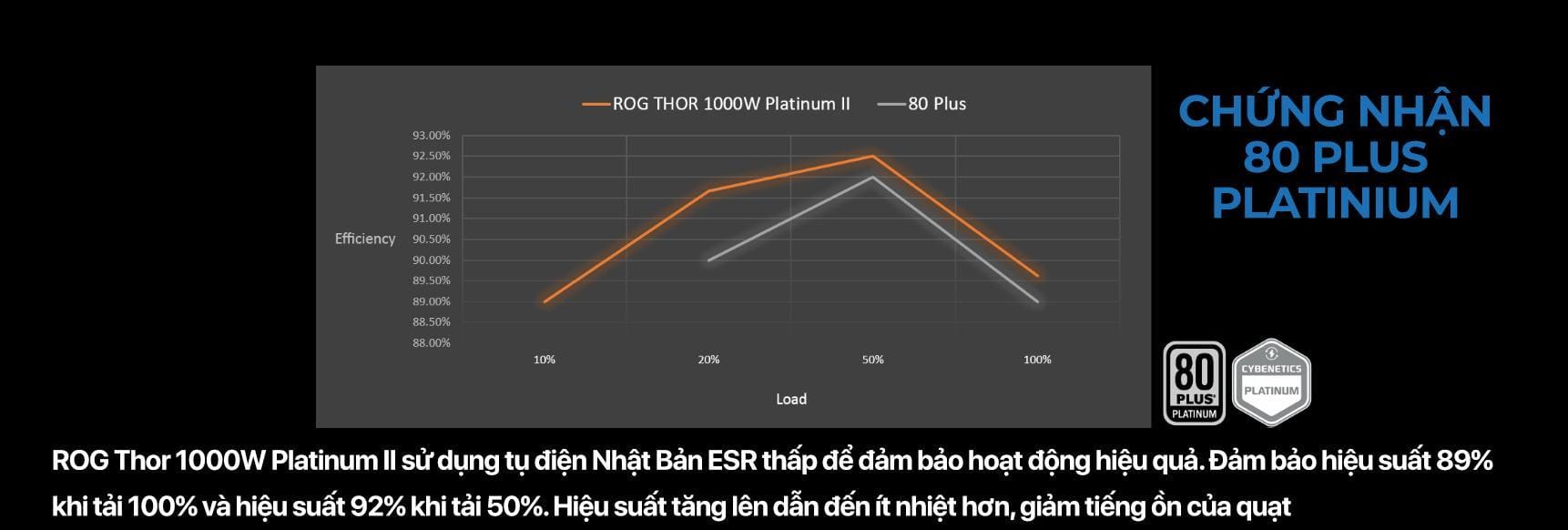 ROG THOR 1000W Platinum II
80 Plus

93.00%
92.50%
92.00%
91.50%
91.00%
90.50%
90.00%
89.50%
89.00%
88.50%
88.00%

Efficiency

10%
20%
50%
100%

Load

CHỨNG NHẬN 80 PLUS PLATINIUM

80 PLUS PLATINUM

CYBENETICS PLATINUM

ROG Thor 1000W Platinum II sử dụng tụ điện Nhật Bản ESR thấp để đảm bảo hoạt động hiệu quả. Đảm bảo hiệu suất 89% khi tải 100% và hiệu suất 92% khi tải 50%. Hiệu suất tăng lên dẫn đến ít nhiệt hơn, giảm tiếng ồn của quạt